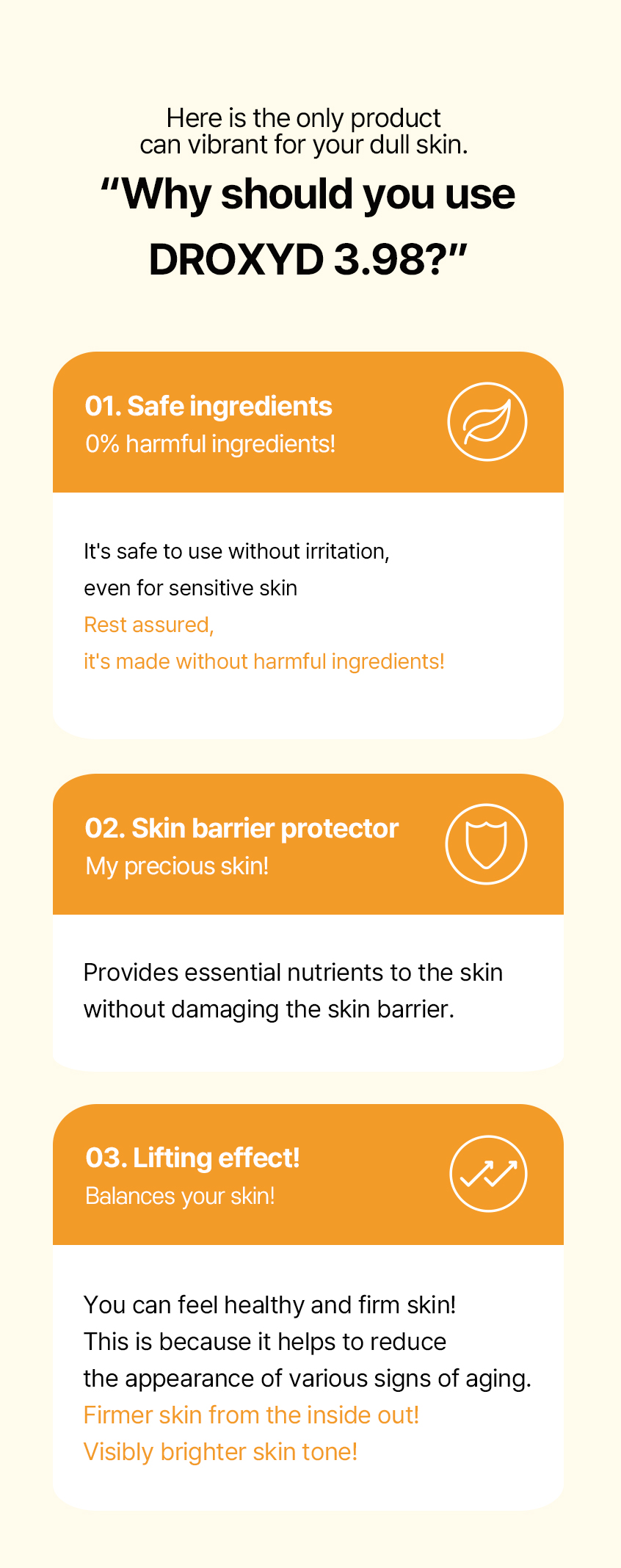 Here is the only product
can vibrant for your dull skin.

“Why should you use DROXYD 3.98?”

01. Safe ingredients
0% harmful ingredients!

It's safe to use without irritation,
even for sensitive skin
Rest assured,
it's made without harmful ingredients!

02. Skin barrier protector
My precious skin!

Provides essential nutrients to the skin without damaging the skin barrier.

03. Lifting effect!
Balances your skin!

You can feel healthy and firm skin!
This is because it helps to reduce the appearance of various signs of aging.
Firmer skin from the inside out!
Visibly brighter skin tone!